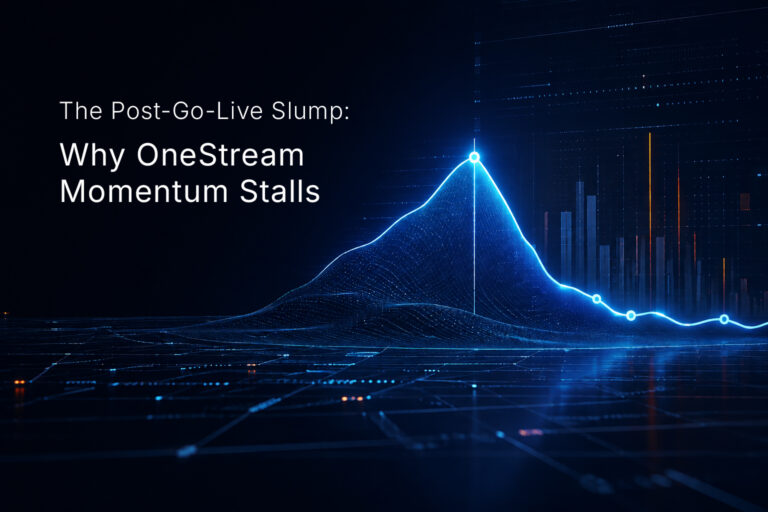 The Post-Go-Live Slump:

Why OneStream Momentum Stalls